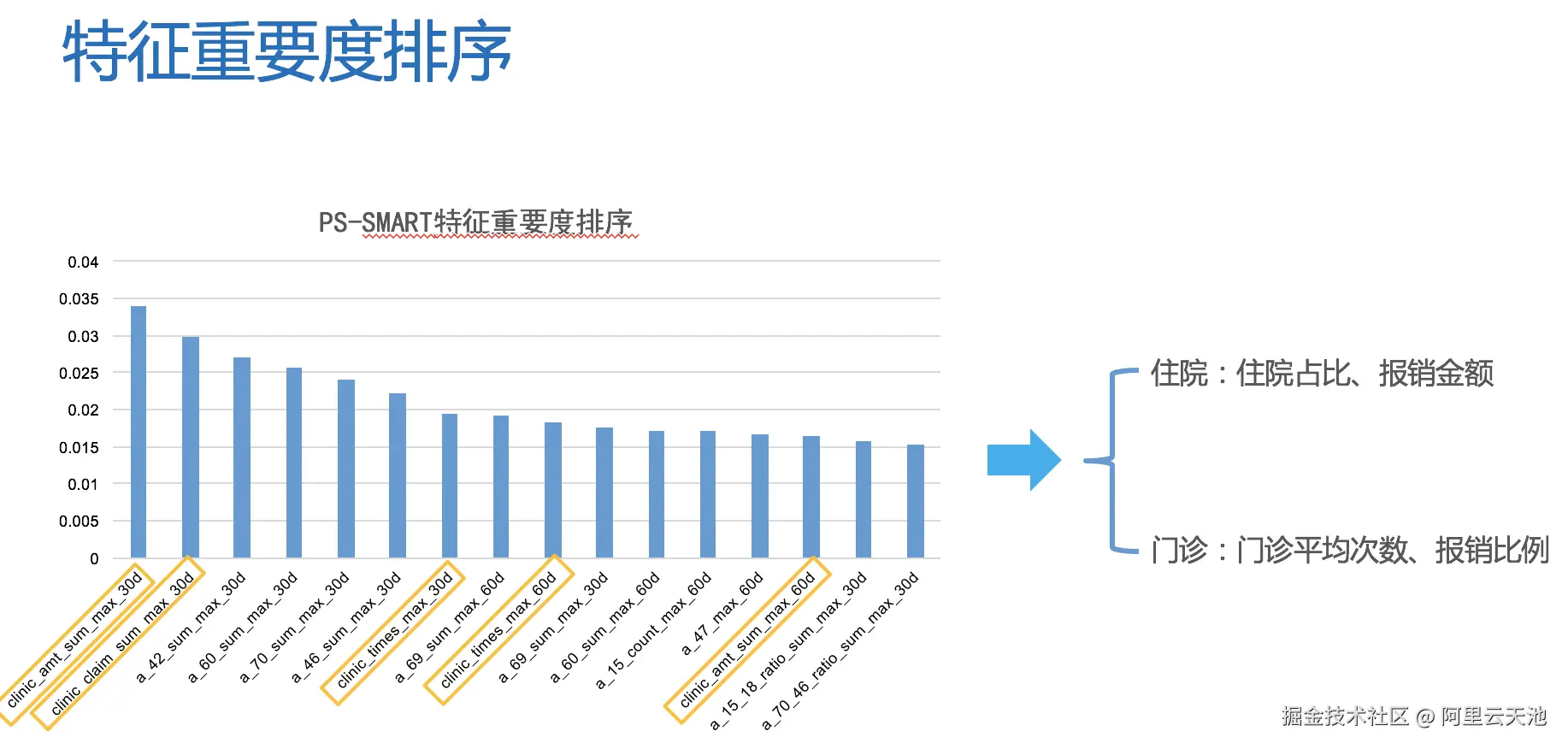 特征重要度排序

PS-SMART特征重要度排序

0.04
0.035
0.03
0.025
0.02
0.015
0.01
0.005
0

clinic_amt_sum_max_30d
clinic_claim_sum_max_30d
a_42_sum_max_30d
a_60_sum_max_30d
a_70_sum_max_30d
a_46_sum_max_30d
clinic_times_max_30d
a_69_sum_max_60d
clinic_times_max_60d
a_69_sum_max_30d
a_60_sum_max_60d
a_15_count_max_60d
a_47_max_60d
clinic_amt_sum_max_60d
a_15_18_ratio_sum_max_30d
a_70_46_ratio_sum_max_30d

住院：住院占比、报销金额

门诊：门诊平均次数、报销比例

掘金技术社区 @ 阿里云天池